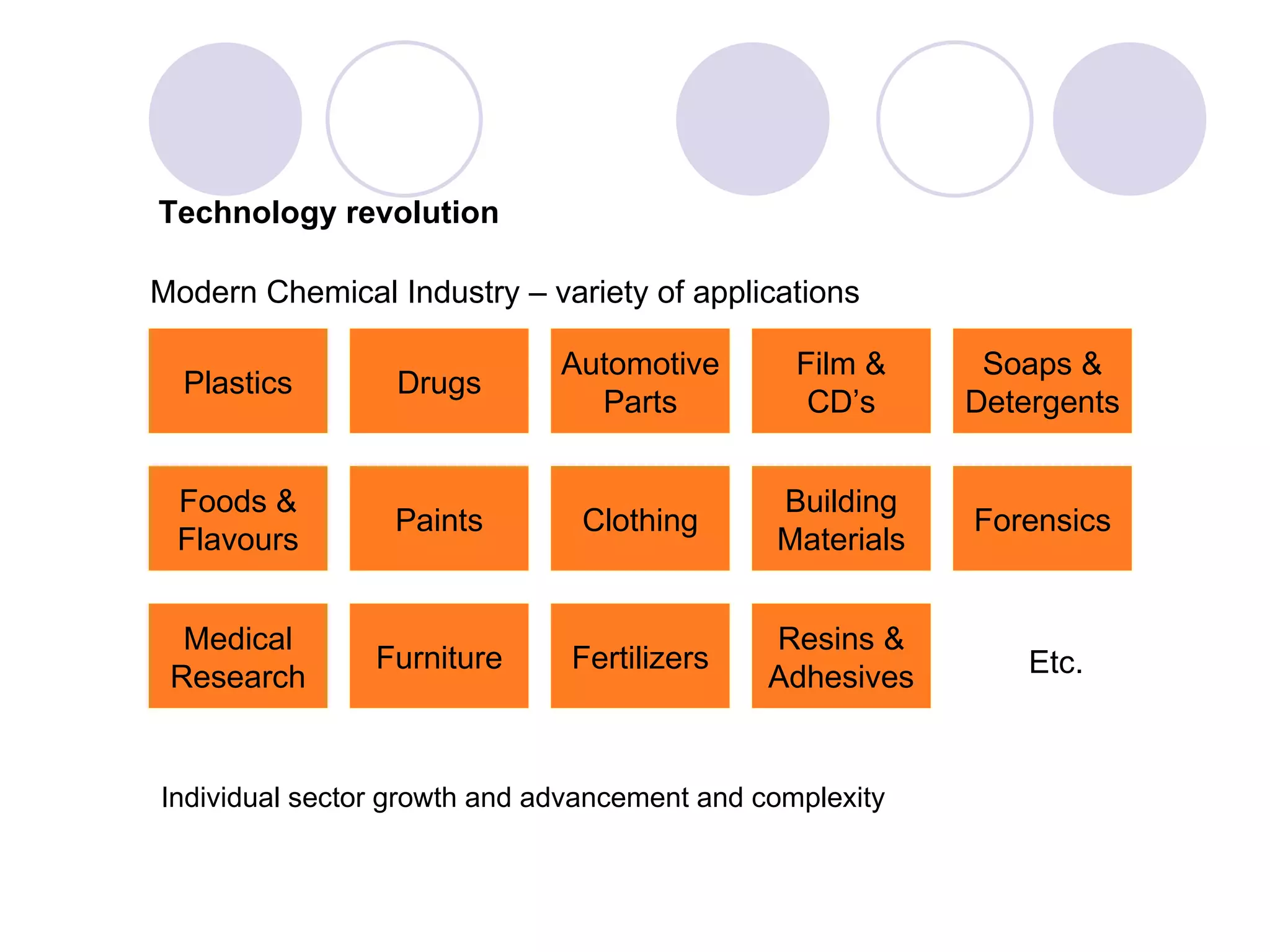 Technology revolution

Modern Chemical Industry – variety of applications

Plastics

Drugs

Automotive Parts

Film & CD’s

Soaps & Detergents

Foods & Flavours

Paints

Clothing

Building Materials

Forensics

Medical Research

Furniture

Fertilizers

Resins & Adhesives

Etc.

Individual sector growth and advancement and complexity